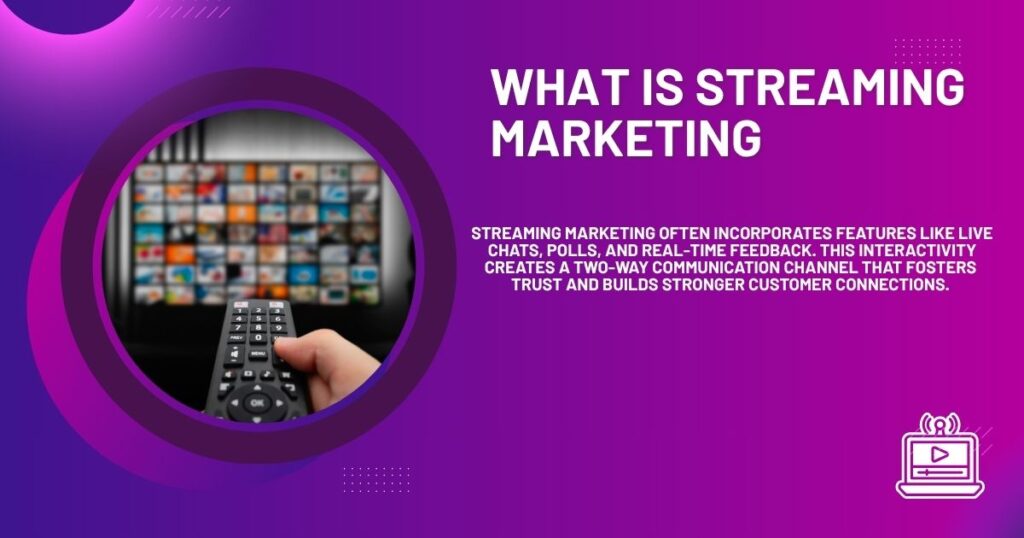 WHAT IS STREAMING MARKETING

STREAMING MARKETING OFTEN INCORPORATES FEATURES LIKE LIVE CHATS, POLLS, AND REAL-TIME FEEDBACK. THIS INTERACTIVITY CREATES A TWO-WAY COMMUNICATION CHANNEL THAT FOSTERS TRUST AND BUILDS STRONGER CUSTOMER CONNECTIONS.